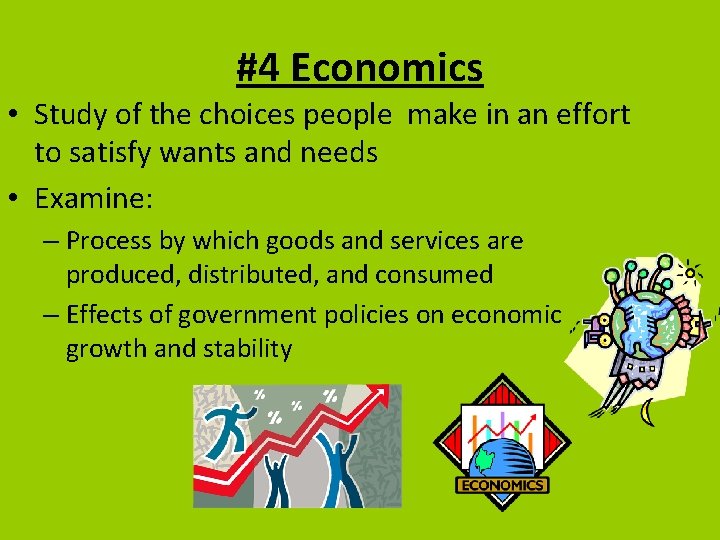 #4 Economics

• Study of the choices people make in an effort to satisfy wants and needs

• Examine:

– Process by which goods and services are produced, distributed, and consumed

– Effects of government policies on economic growth and stability

%
%
%
%

ECONOMICS